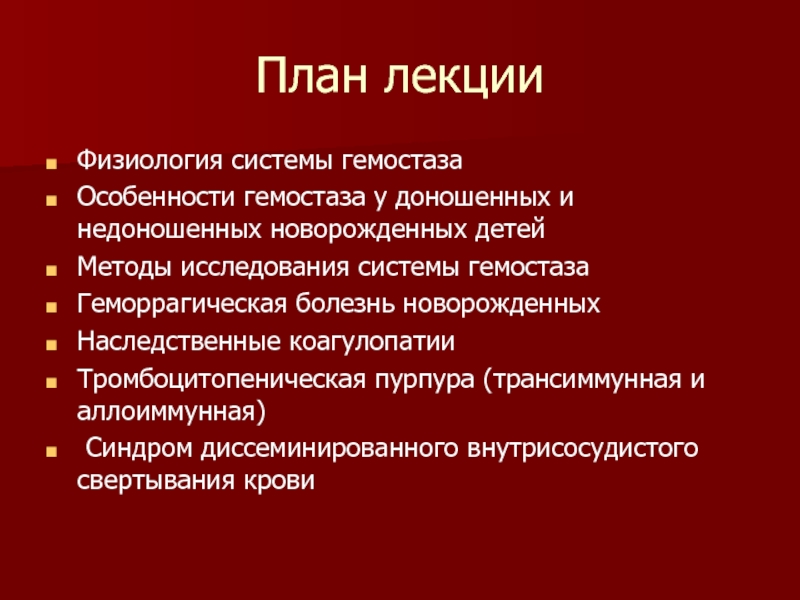 План лекции

Физиология системы гемостаза

Особенности гемостаза у доношенных и недоношенных новорожденных детей

Методы исследования системы гемостаза

Геморрагическая болезнь новорожденных

Наследственные коагулопатии

Тромбоцитопеническая пурпура (трансиммунная и аллоиммунная)

Синдром диссеминированного внутрисосудистого свертывания крови